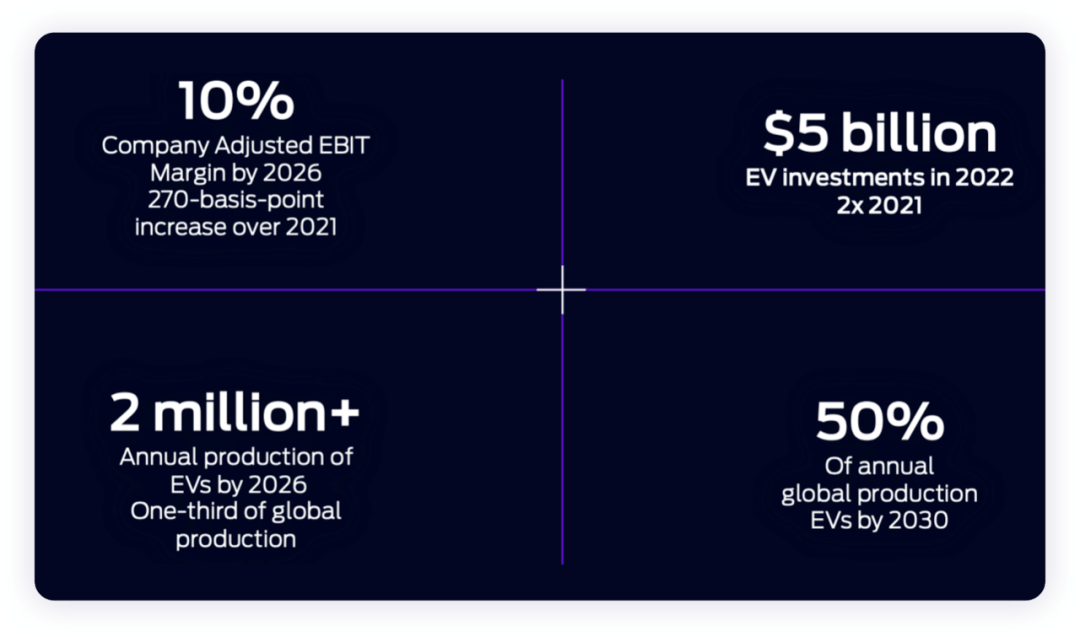 10%
Company Adjusted EBIT Margin by 2026
270-basis-point increase over 2021

$5 billion
EV investments in 2022
2x 2021

2 million+
Annual production of EVs by 2026
One-third of global production

50%
Of annual global production EVs by 2030